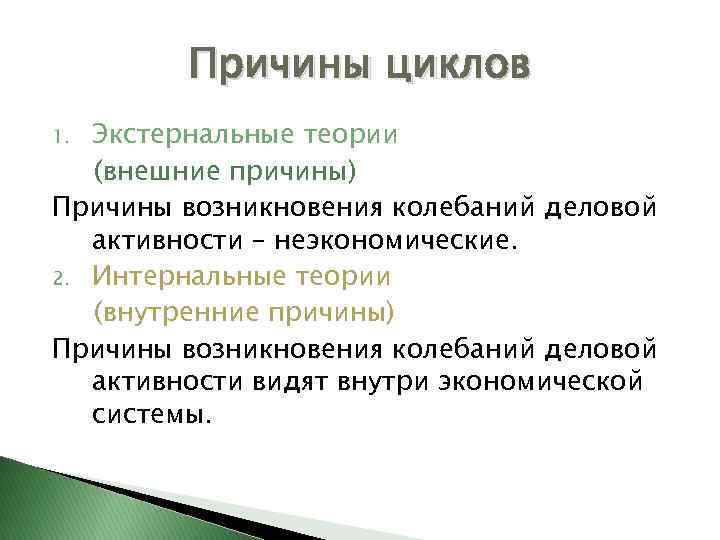 Причины циклов

1. Экстернальные теории
(внешние причины)

Причины возникновения колебаний деловой активности – неэкономические.

2. Интернальные теории
(внутренние причины)

Причины возникновения колебаний деловой активности видят внутри экономической системы.